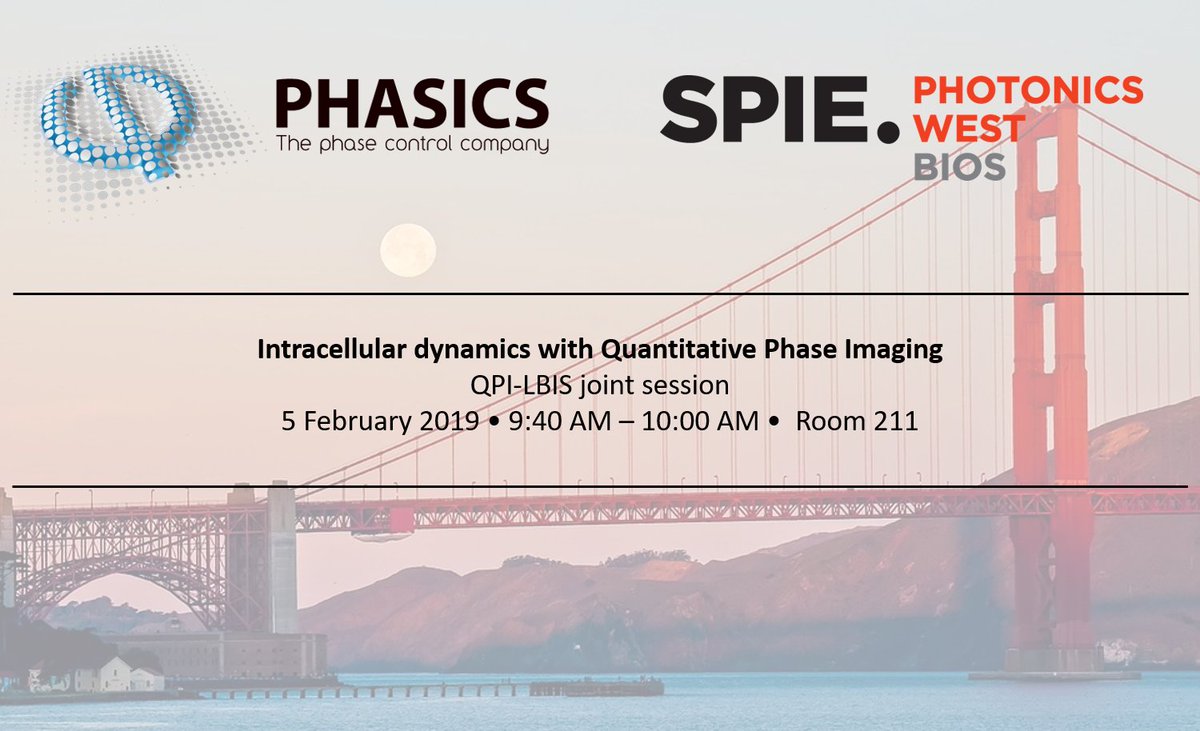 PHASICS
The phase control company

SPIE. PHOTONICS WEST BIOS

Intracellular dynamics with Quantitative Phase Imaging
QPI-LBIS joint session
5 February 2019 • 9:40 AM – 10:00 AM • Room 211